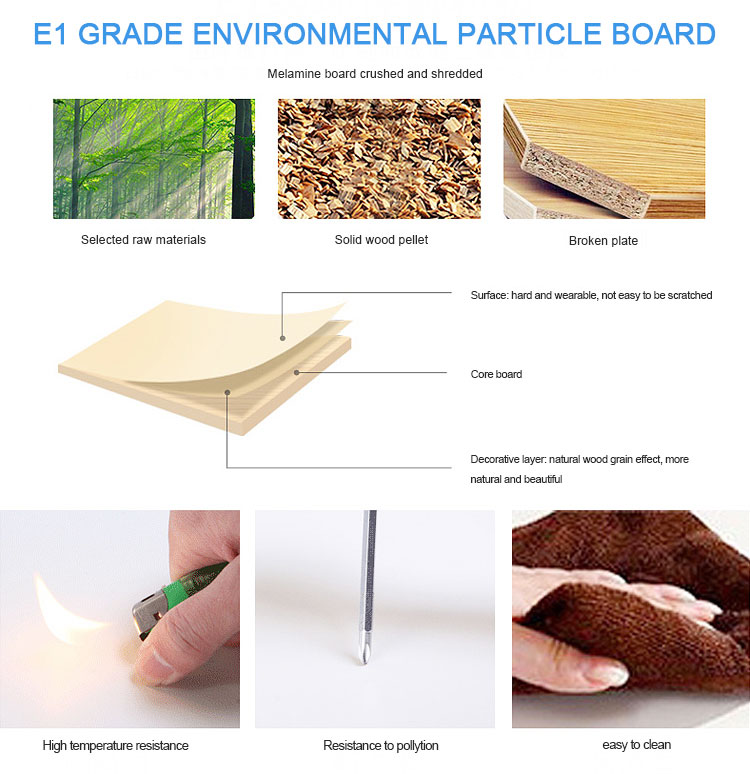 E1 GRADE ENVIRONMENTAL PARTICLE BOARD

Melamine board crushed and shredded

Selected raw materials

Solid wood pellet

Broken plate

Surface: hard and wearable, not easy to be scratched

Core board

Decorative layer: natural wood grain effect, more natural and beautiful

High temperature resistance

Resistance to pollytion

easy to clean